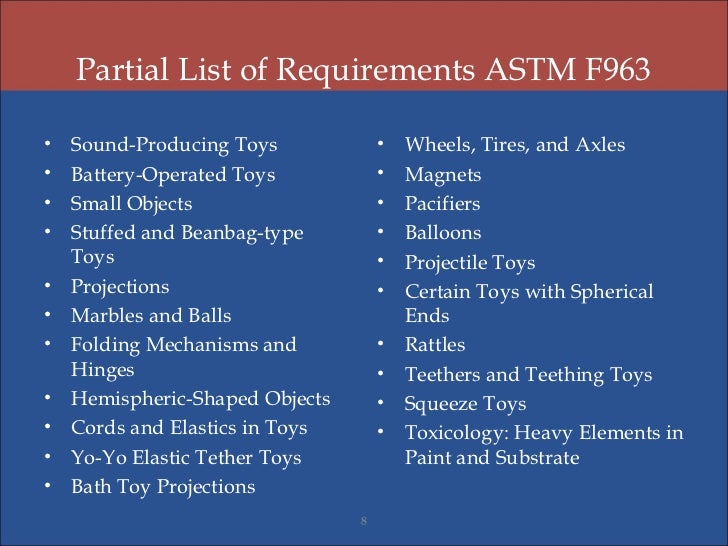 Partial List of Requirements ASTM F963

• Sound-Producing Toys
• Battery-Operated Toys
• Small Objects
• Stuffed and Beanbag-type Toys
• Projections
• Marbles and Balls
• Folding Mechanisms and Hinges
• Hemispheric-Shaped Objects
• Cords and Elastics in Toys
• Yo-Yo Elastic Tether Toys
• Bath Toy Projections

• Wheels, Tires, and Axles
• Magnets
• Pacifiers
• Balloons
• Projectile Toys
• Certain Toys with Spherical Ends
• Rattles
• Teethers and Teething Toys
• Squeeze Toys
• Toxicology: Heavy Elements in Paint and Substrate

8